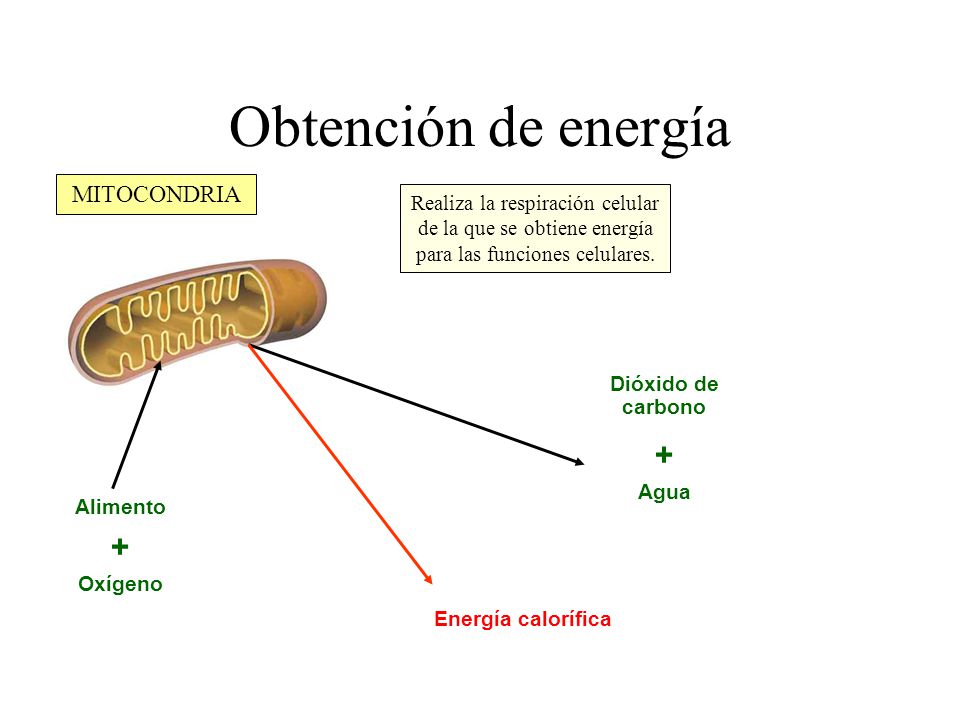 Obtención de energía

MITOCONDRIA

Realiza la respiración celular de la que se obtiene energía para las funciones celulares.

Dióxido de carbono

+

Agua

Alimento

+

Oxígeno

Energía calorífica